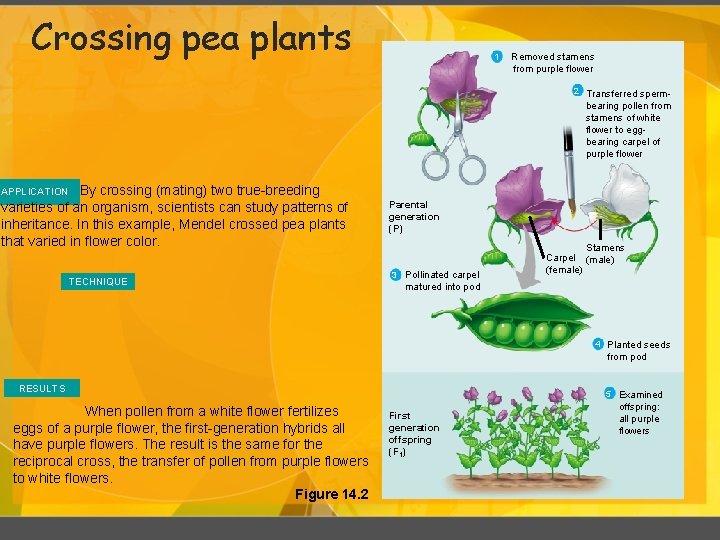 Crossing pea plants

APPLICATION By crossing (mating) two true-breeding varieties of an organism, scientists can study patterns of inheritance. In this example, Mendel crossed pea plants that varied in flower color.

TECHNIQUE

RESULTS

When pollen from a white flower fertilizes eggs of a purple flower, the first-generation hybrids all have purple flowers. The result is the same for the reciprocal cross, the transfer of pollen from purple flowers to white flowers.

Figure 14.2

1 Removed stamens from purple flower

2 Transferred sperm-bearing pollen from stamens of white flower to egg-bearing carpel of purple flower

Parental generation (P)

Carpel (female)

Stamens (male)

3 Pollinated carpel matured into pod

4 Planted seeds from pod

First generation offspring ($F_1$)

5 Examined offspring: all purple flowers